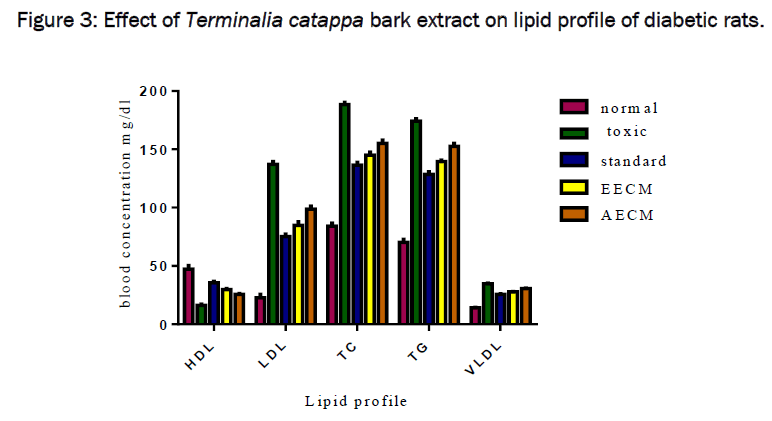 Figure 3: Effect of Terminalia catappa bark extract on lipid profile of diabetic rats.

blood concentration mg/dl

200
150
100
50
0

normal
toxic
standard
EECM
AECM

HDL
LDL
TC
TG
VLDL

Lipid profile